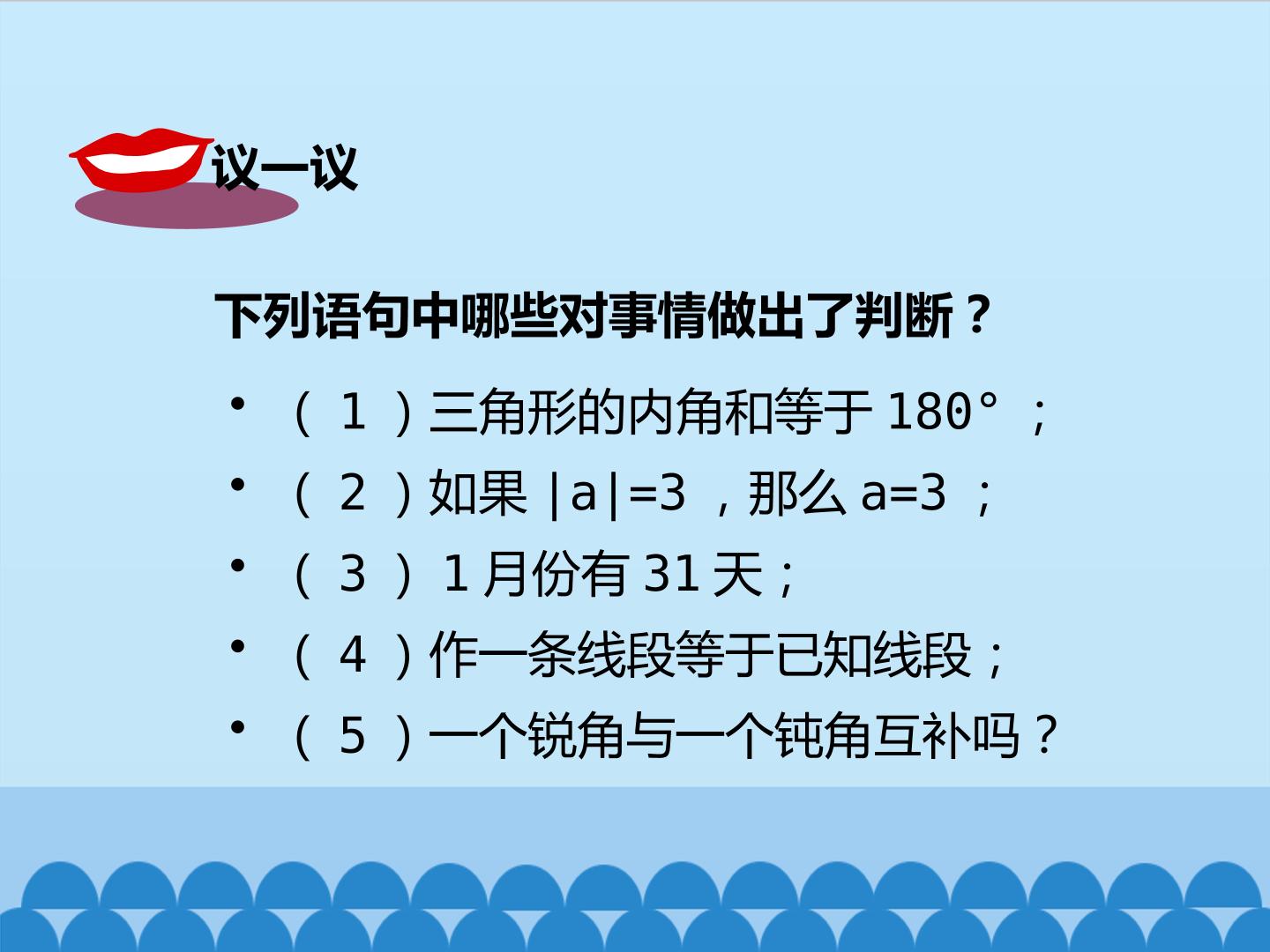 议一议

下列语句中哪些对事情做出了判断？

• （1）三角形的内角和等于180°；
• （2）如果$|a|=3$，那么$a=3$；
• （3）1月份有31天；
• （4）作一条线段等于已知线段；
• （5）一个锐角与一个钝角互补吗？